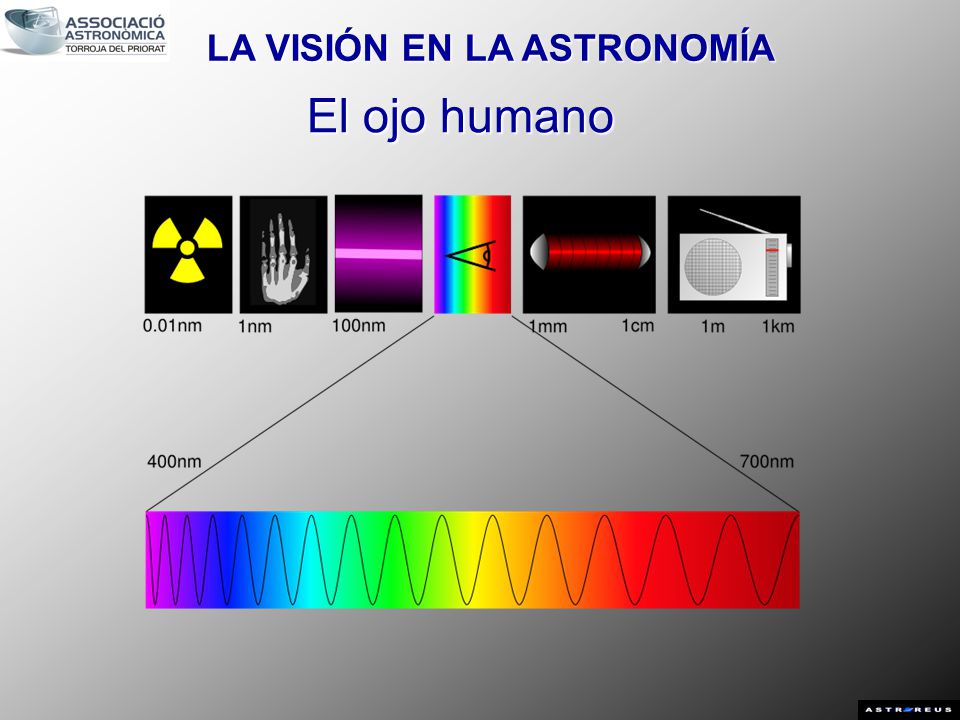 ASSOCIACIÓ ASTRONÒMICA TORROJA DEL PRIORAT

LA VISIÓN EN LA ASTRONOMÍA

El ojo humano

0.01nm
1nm
100nm
1mm
1cm
1m
1km

400nm
700nm

ASTROREUS